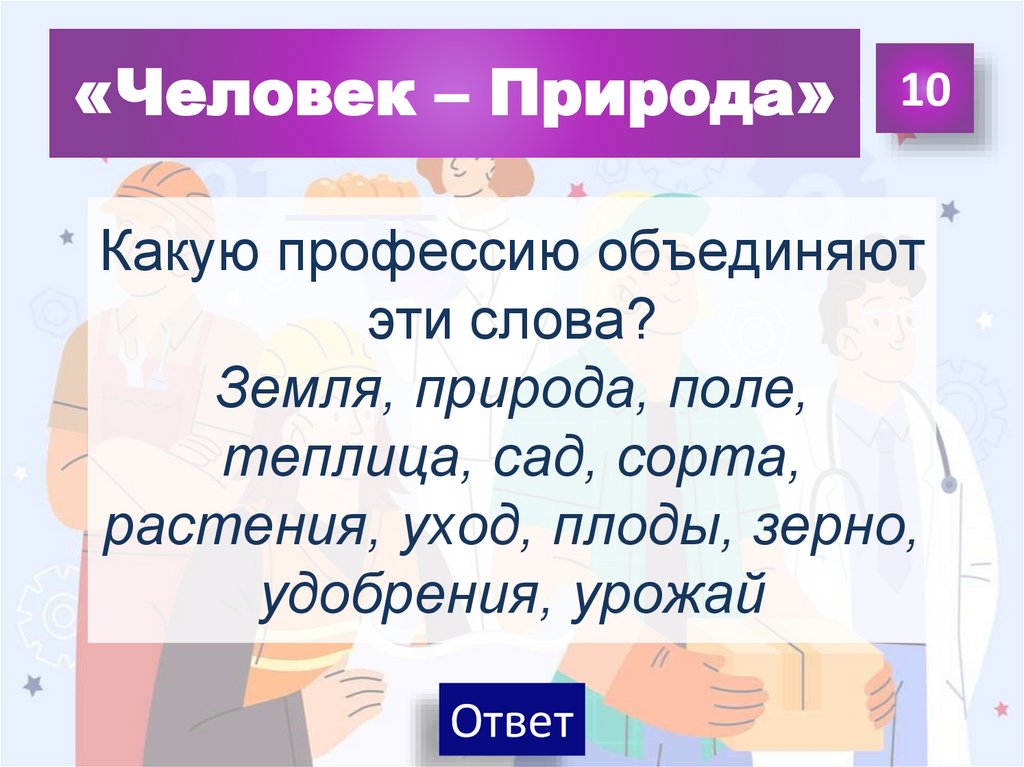 «Человек – Природа»

10

Какую профессию объединяют эти слова?
Земля, природа, поле, теплица, сад, сорта, растения, уход, плоды, зерно, удобрения, урожай

Ответ